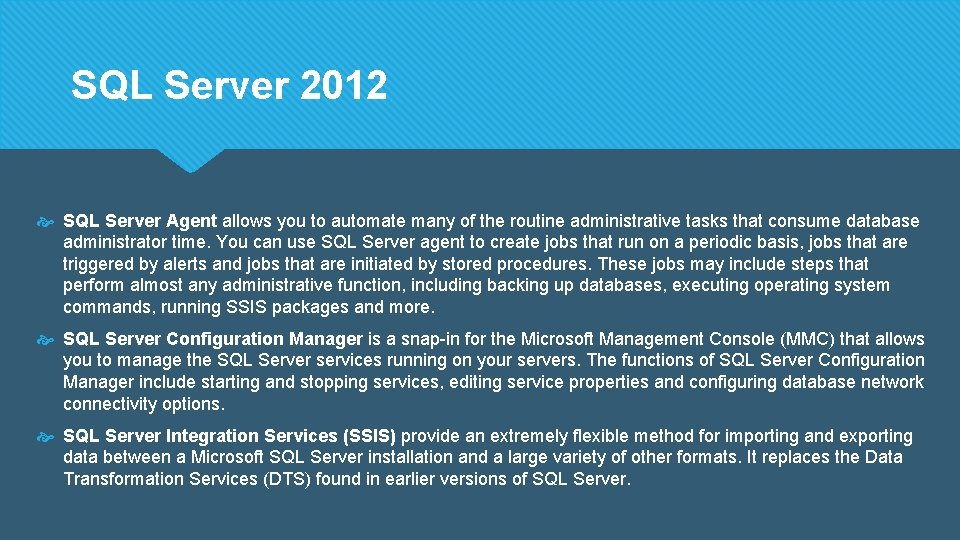 SQL Server 2012

SQL Server Agent allows you to automate many of the routine administrative tasks that consume database administrator time. You can use SQL Server agent to create jobs that run on a periodic basis, jobs that are triggered by alerts and jobs that are initiated by stored procedures. These jobs may include steps that perform almost any administrative function, including backing up databases, executing operating system commands, running SSIS packages and more.

SQL Server Configuration Manager is a snap-in for the Microsoft Management Console (MMC) that allows you to manage the SQL Server services running on your servers. The functions of SQL Server Configuration Manager include starting and stopping services, editing service properties and configuring database network connectivity options.

SQL Server Integration Services (SSIS) provide an extremely flexible method for importing and exporting data between a Microsoft SQL Server installation and a large variety of other formats. It replaces the Data Transformation Services (DTS) found in earlier versions of SQL Server.